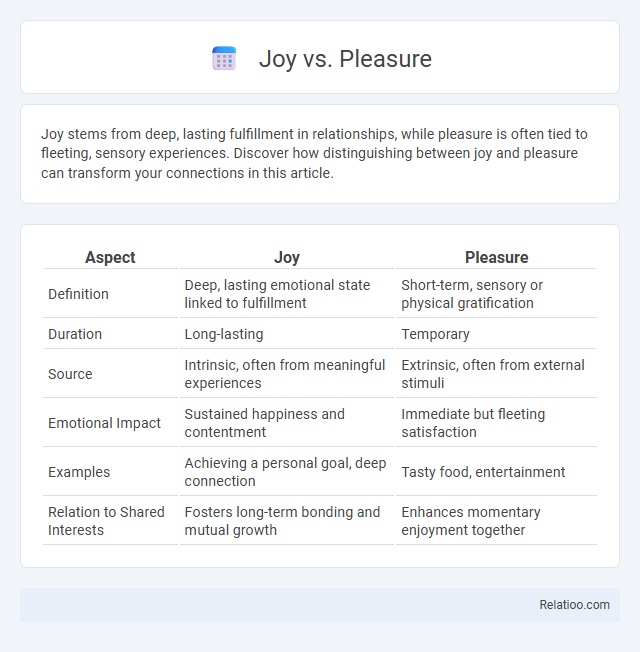 Joy vs. Pleasure

Joy stems from deep, lasting fulfillment in relationships, while pleasure is often tied to fleeting, sensory experiences. Discover how distinguishing between joy and pleasure can transform your connections in this article.

| Aspect | Joy | Pleasure |
|---|---|---|
| Definition | Deep, lasting emotional state linked to fulfillment | Short-term, sensory or physical gratification |
| Duration | Long-lasting | Temporary |
| Source | Intrinsic, often from meaningful experiences | Extrinsic, often from external stimuli |
| Emotional Impact | Sustained happiness and contentment | Immediate but fleeting satisfaction |
| Examples | Achieving a personal goal, deep connection | Tasty food, entertainment |
| Relation to Shared Interests | Fosters long-term bonding and mutual growth | Enhances momentary enjoyment together |

Relatioo.com